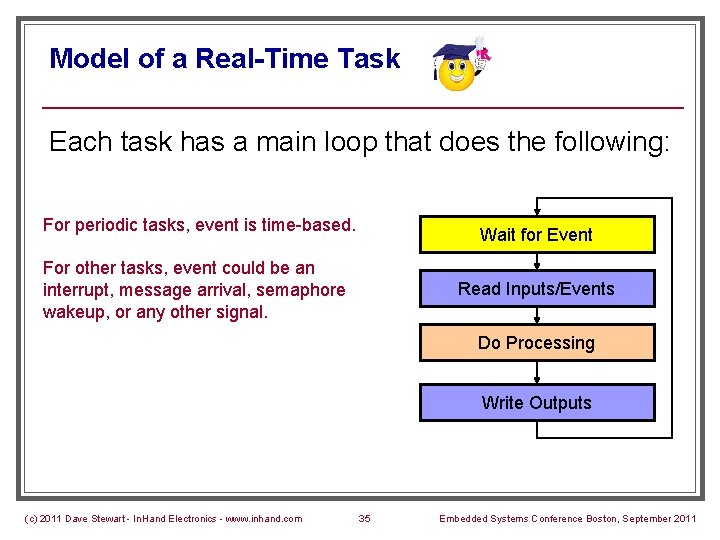 Model of a Real-Time Task

Each task has a main loop that does the following:

For periodic tasks, event is time-based.

For other tasks, event could be an interrupt, message arrival, semaphore wakeup, or any other signal.

Wait for Event

Read Inputs/Events

Do Processing

Write Outputs

(c) 2011 Dave Stewart - InHand Electronics - www.inhand.com

35

Embedded Systems Conference Boston, September 2011